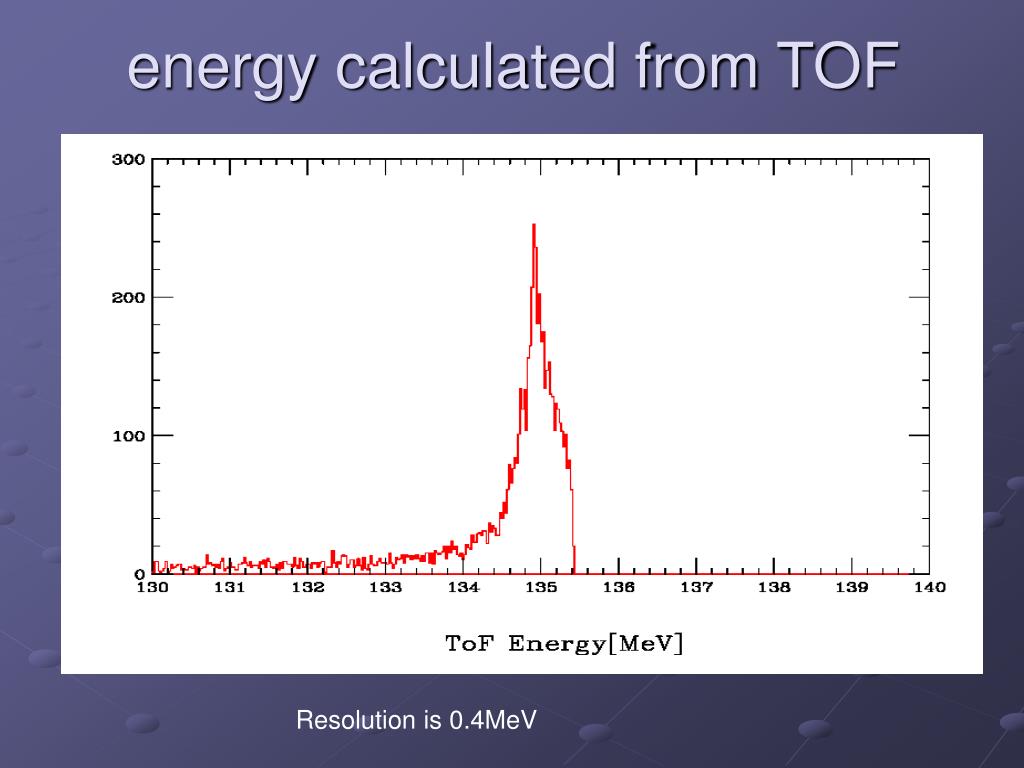 energy calculated from TOF

300
200
100
0
130 131 132 133 134 135 136 137 138 139 140

ToF Energy[MeV]

Resolution is 0.4MeV